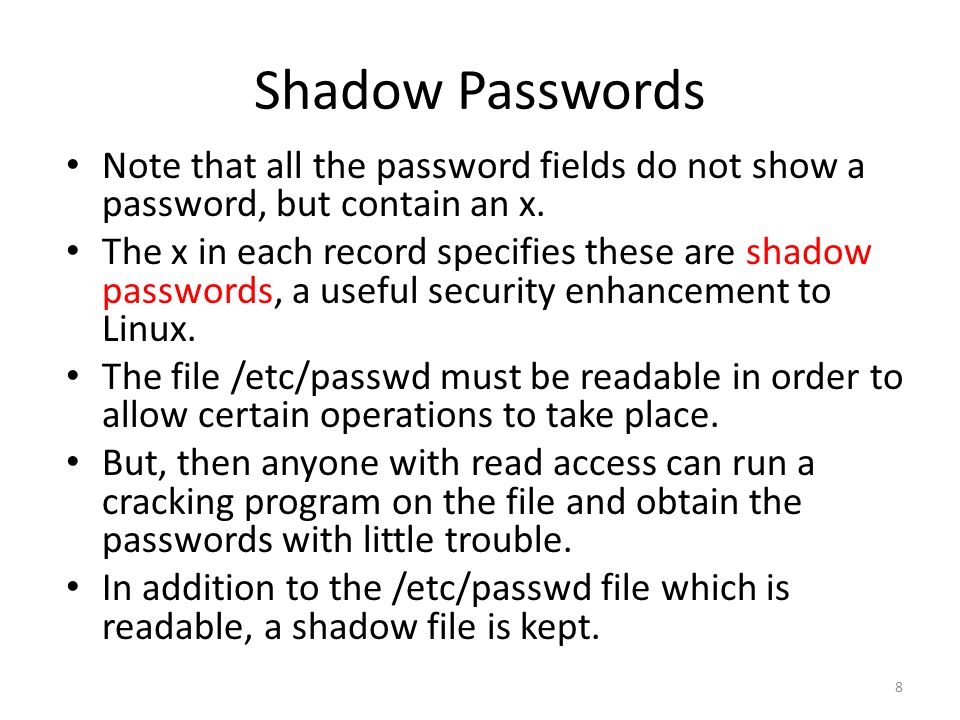 Shadow Passwords

• Note that all the password fields do not show a password, but contain an x.
• The x in each record specifies these are shadow passwords, a useful security enhancement to Linux.
• The file /etc/passwd must be readable in order to allow certain operations to take place.
• But, then anyone with read access can run a cracking program on the file and obtain the passwords with little trouble.
• In addition to the /etc/passwd file which is readable, a shadow file is kept.

8